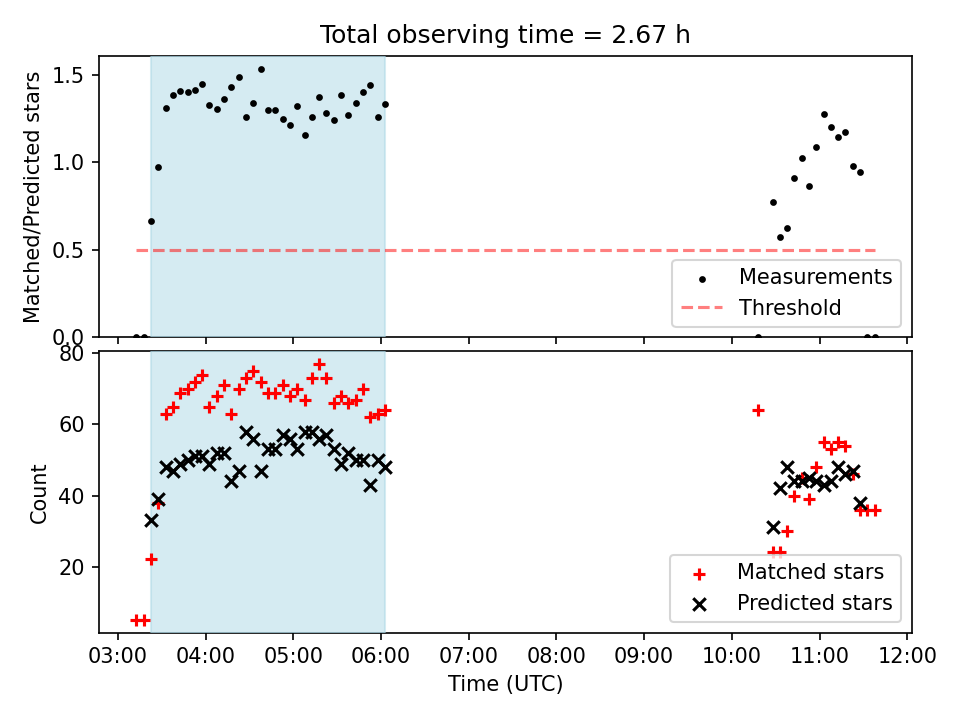 Total observing time = 2.67 h

Matched/Predicted stars

1.5
1.0
0.5
0.0

Measurements
Threshold

Count

80
60
40
20

Matched stars
Predicted stars

03:00 04:00 05:00 06:00 07:00 08:00 09:00 10:00 11:00 12:00

Time (UTC)